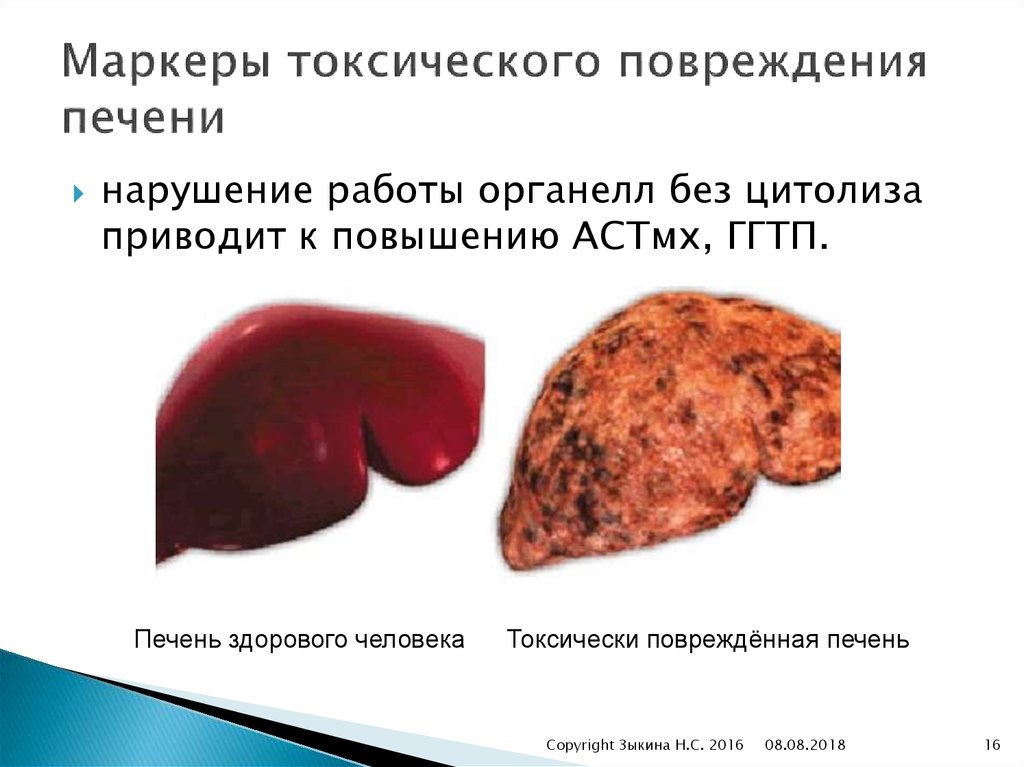 Маркеры токсического повреждения печени

нарушение работы органелл без цитолиза приводит к повышению АСТмх, ГГТП.

Печень здорового человека

Токсически повреждённая печень

Copyright Зыкина Н.С. 2016 08.08.2018 16